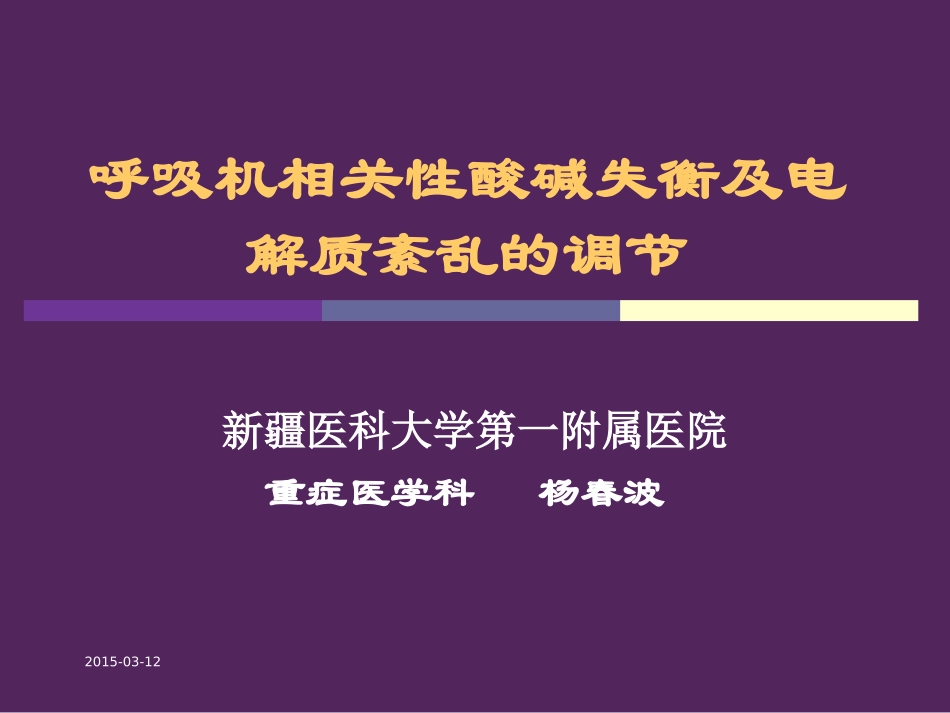 呼吸机相关性酸碱失衡及电解质紊乱的调节

新疆医科大学第一附属医院

重症医学科　　杨春波

2015-03-12